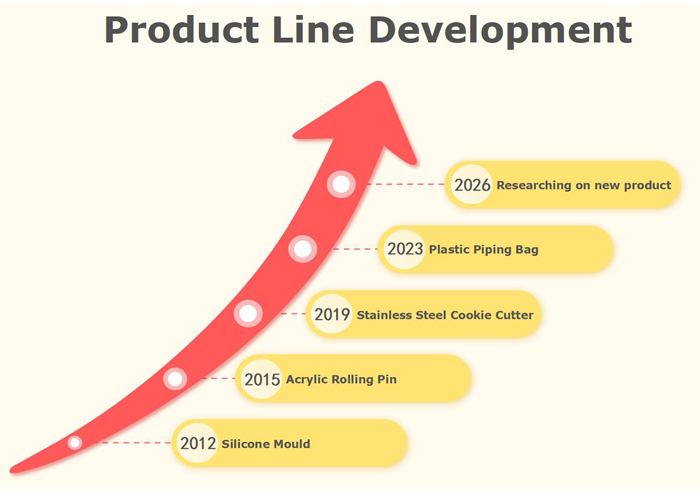 Product Line Development

2026 Researching on new product

2023 Plastic Piping Bag

2019 Stainless Steel Cookie Cutter

2015 Acrylic Rolling Pin

2012 Silicone Mould